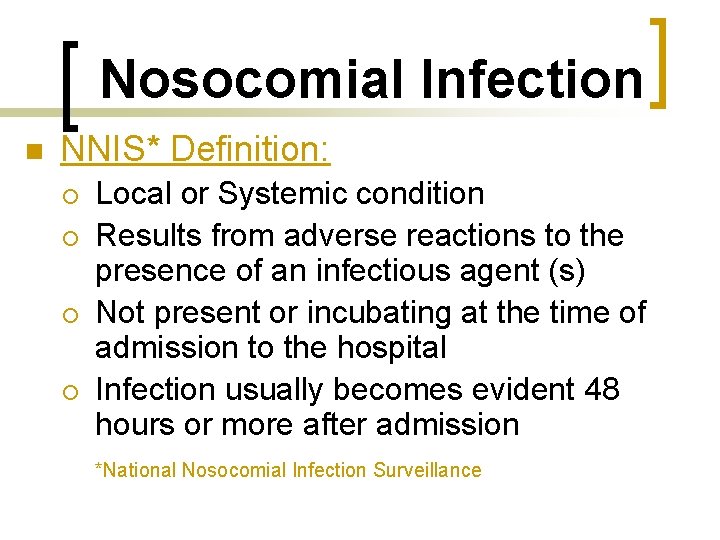 Nosocomial Infection

NNIS* Definition:

Local or Systemic condition

Results from adverse reactions to the presence of an infectious agent (s)

Not present or incubating at the time of admission to the hospital

Infection usually becomes evident 48 hours or more after admission

*National Nosocomial Infection Surveillance